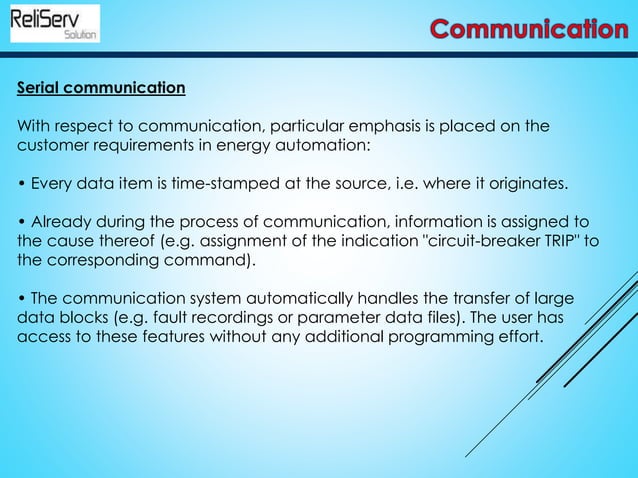 ReliServ
Solution

Communication

Serial communication

With respect to communication, particular emphasis is placed on the customer requirements in energy automation:

• Every data item is time-stamped at the source, i.e. where it originates.

• Already during the process of communication, information is assigned to the cause thereof (e.g. assignment of the indication "circuit-breaker TRIP" to the corresponding command).

• The communication system automatically handles the transfer of large data blocks (e.g. fault recordings or parameter data files). The user has access to these features without any additional programming effort.